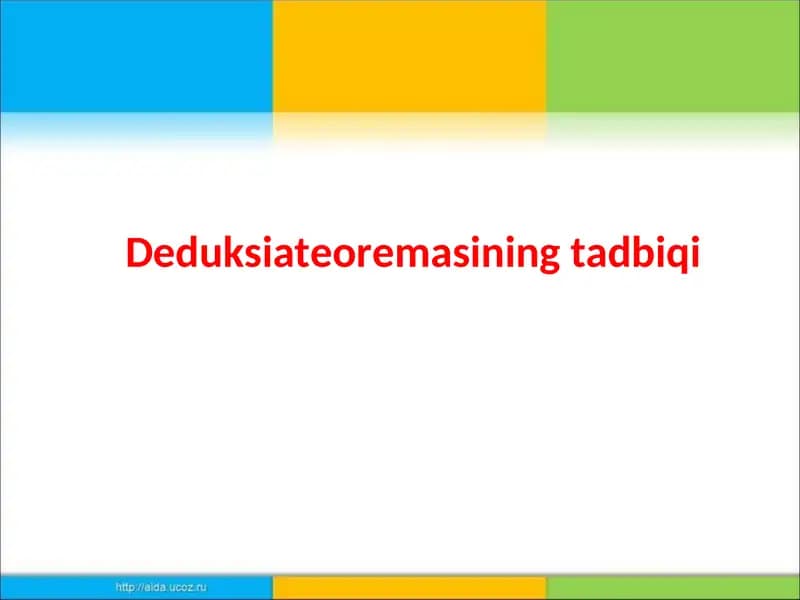 Deduksiateoremasining tadbiqi

http://aida.ucoz.ru